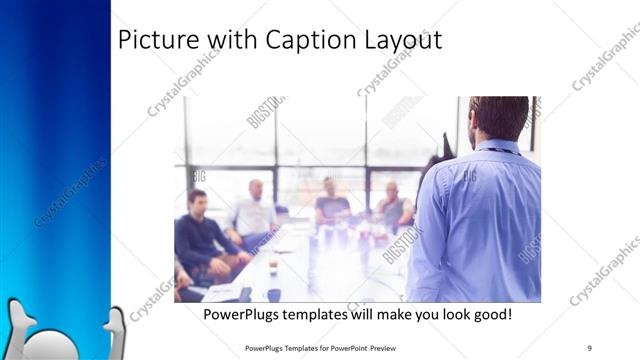 Picture with Caption Layout

CrystalGraphics

BIGSTOCK

PowerPlugs templates will make you look good!

PowerPlugs Templates for PowerPoint Preview

9